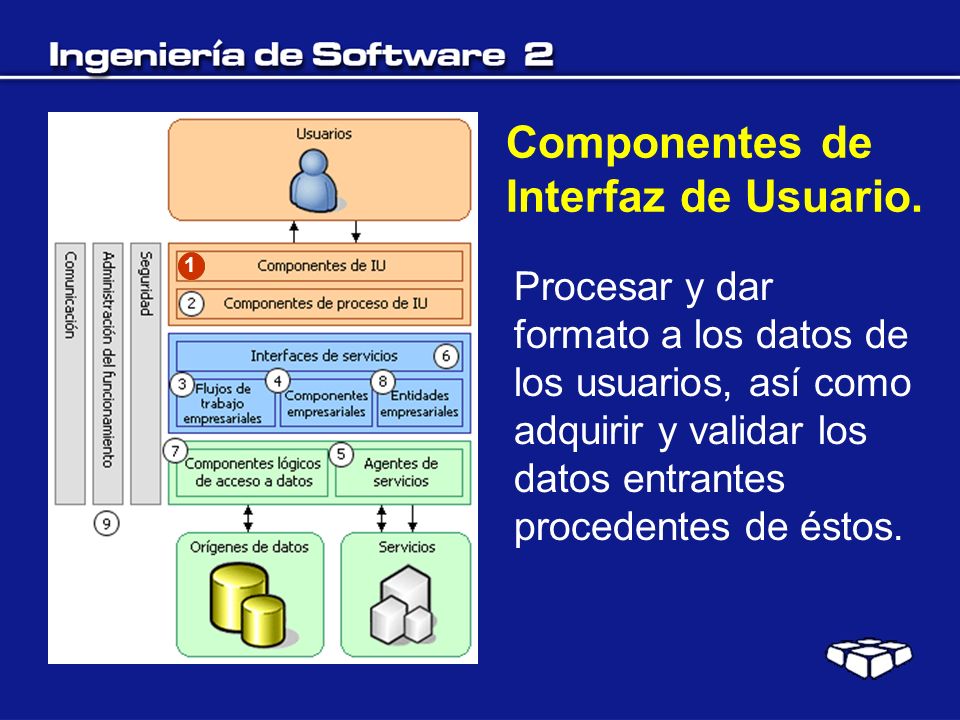 Ingeniería de Software 2

Usuarios

Comunicación

Administración del funcionamiento

Seguridad

1 Componentes de IU

2 Componentes de proceso de IU

Interfaces de servicios 6

3 Flujos de trabajo empresariales

4 Componentes empresariales

8 Entidades empresariales

7 Componentes lógicos de acceso a datos

5 Agentes de servicios

9

Orígenes de datos

Servicios

Componentes de Interfaz de Usuario.

Procesar y dar formato a los datos de los usuarios, así como adquirir y validar los datos entrantes procedentes de éstos.